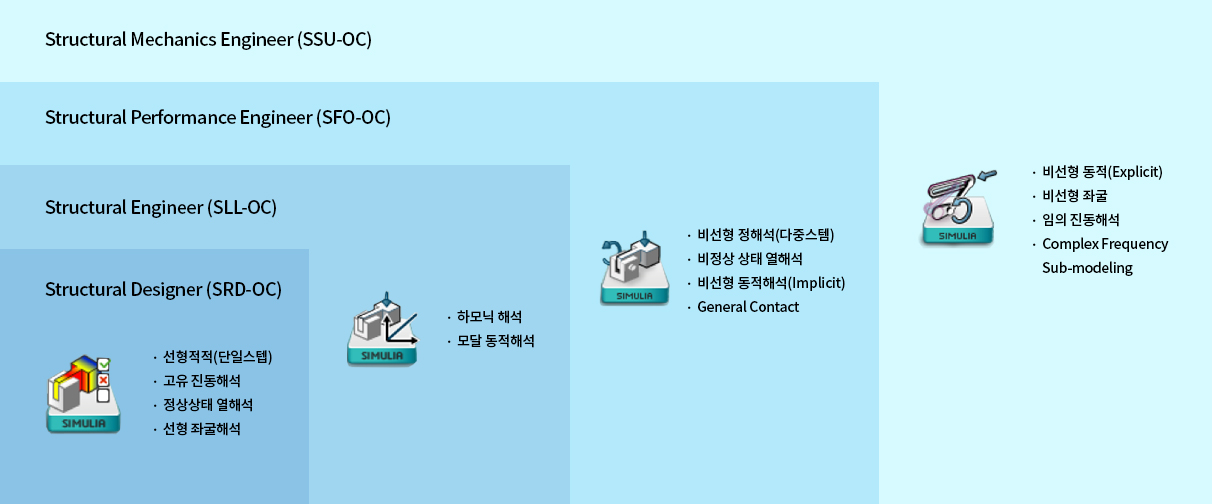 Structural Mechanics Engineer (SSU-OC)

Structural Performance Engineer (SFO-OC)

Structural Engineer (SLL-OC)

Structural Designer (SRD-OC)

SIMULIA

· 선형적적(단일스텝)
· 고유 진동해석
· 정상상태 열해석
· 선형 좌굴해석

SIMULIA

· 하모닉 해석
· 모달 동적해석

SIMULIA

· 비선형 정해석(다중스텝)
· 비정상 상태 열해석
· 비선형 동적해석(Implicit)
· General Contact

SIMULIA

· 비선형 동적(Explicit)
· 비선형 좌굴
· 임의 진동해석
· Complex Frequency Sub-modeling